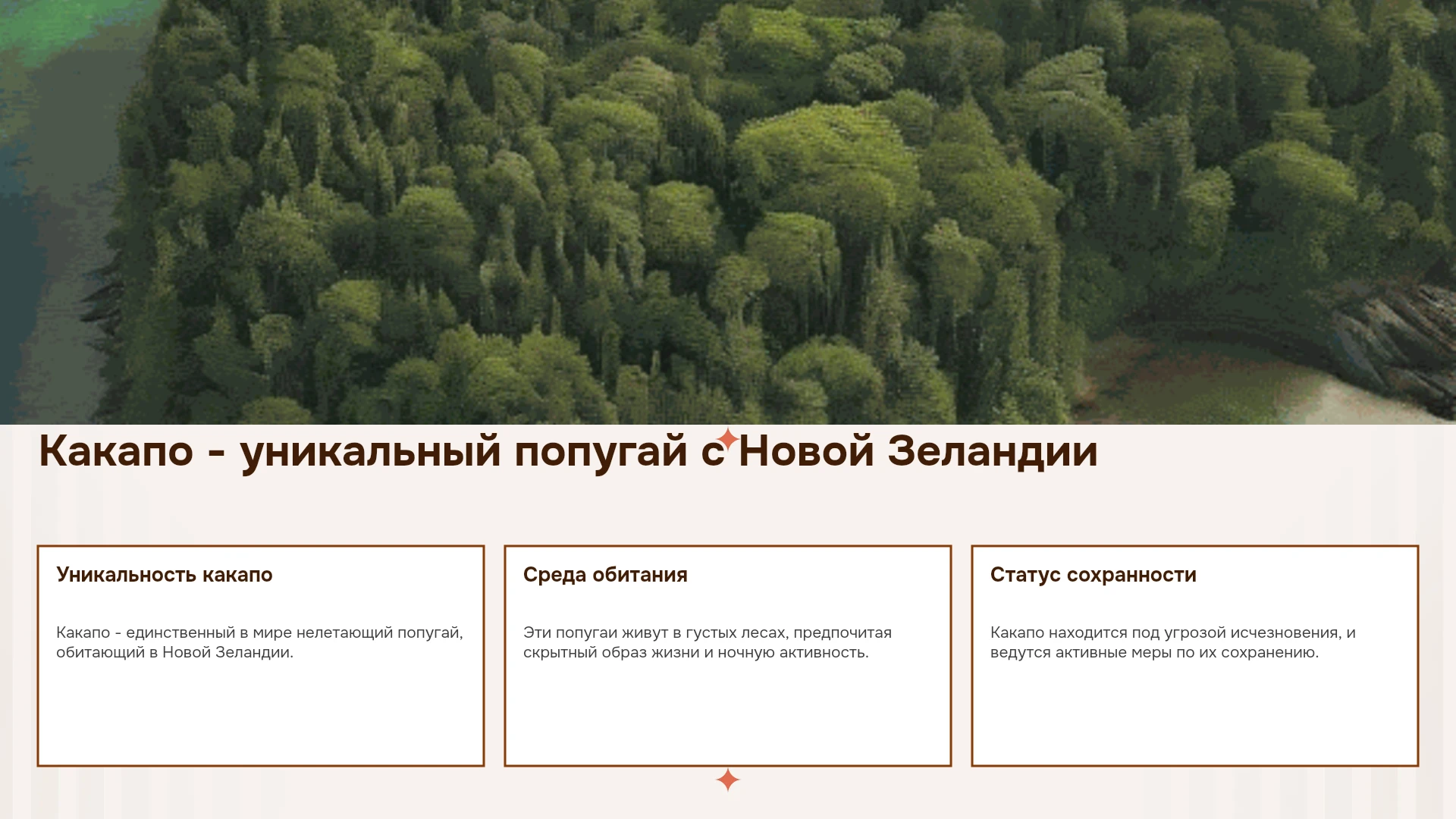 Какапо - уникальный попугай с Новой Зеландии

Уникальность какапо

Какапо - единственный в мире нелетающий попугай, обитающий в Новой Зеландии.

Среда обитания

Эти попугаи живут в густых лесах, предпочитая скрытный образ жизни и ночную активность.

Статус сохранности

Какапо находится под угрозой исчезновения, и ведутся активные меры по их сохранению.